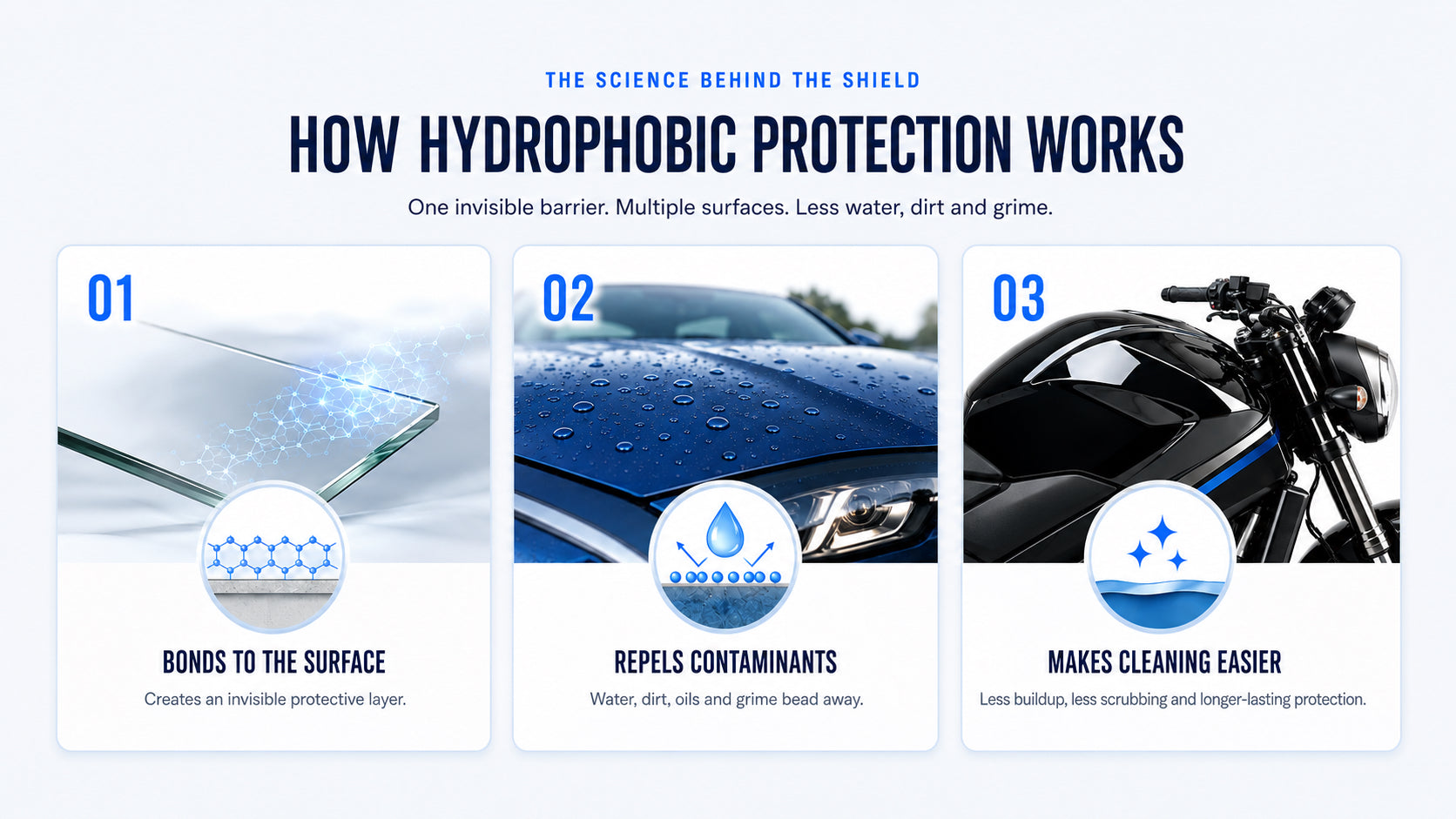 THE SCIENCE BEHIND THE SHIELD

HOW HYDROPHOBIC PROTECTION WORKS

One invisible barrier. Multiple surfaces. Less water, dirt and grime.

01

BONDS TO THE SURFACE

Creates an invisible protective layer.

02

REPELS CONTAMINANTS

Water, dirt, oils and grime bead away.

03

MAKES CLEANING EASIER

Less buildup, less scrubbing and longer-lasting protection.